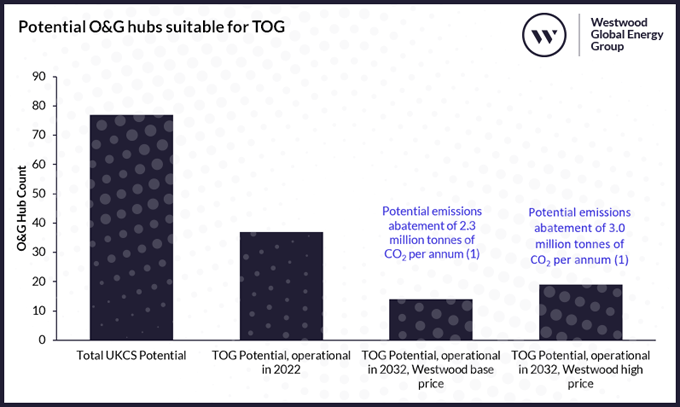 Potential O&G hubs suitable for TOG

Westwood Global Energy Group

O&G Hub Count

90
80
70
60
50
40
30
20
10
0

Potential emissions abatement of 2.3 million tonnes of $CO_2$ per annum (1)

Potential emissions abatement of 3.0 million tonnes of $CO_2$ per annum (1)

Total UKCS Potential

TOG Potential, operational in 2022

TOG Potential, operational in 2032, Westwood base price

TOG Potential, operational in 2032, Westwood high price